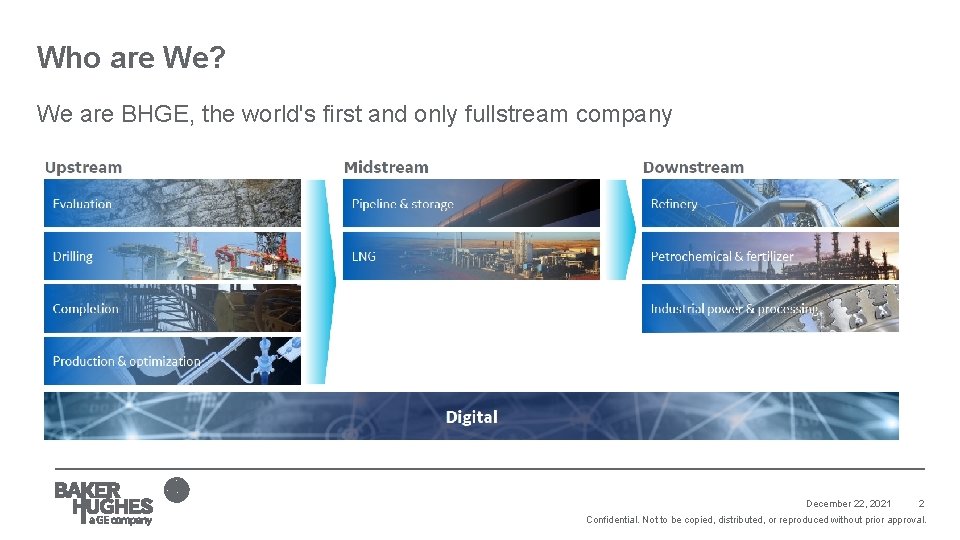 Who are We?

We are BHGE, the world's first and only fullstream company

Upstream

Evaluation

Drilling

Completion

Production & optimization

Midstream

Pipeline & storage

LNG

Downstream

Refinery

Petrochemical & fertilizer

Industrial power & processing

Digital

BAKER HUGHES a GE company

December 22, 2021 2

Confidential. Not to be copied, distributed, or reproduced without prior approval.